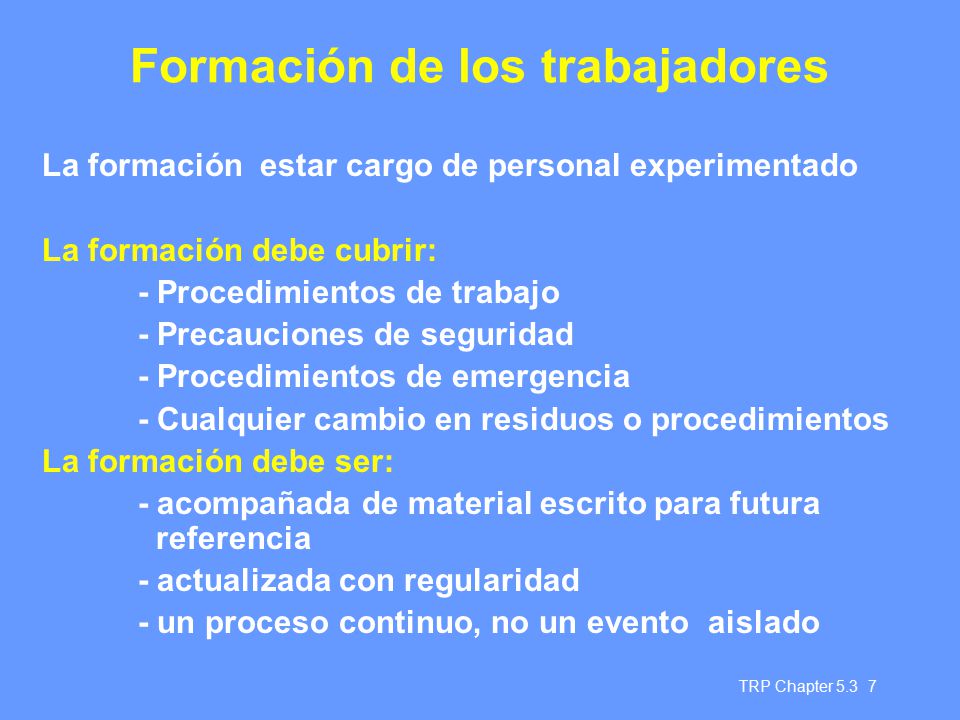 Formación de los trabajadores

La formación estar cargo de personal experimentado

La formación debe cubrir:
- Procedimientos de trabajo
- Precauciones de seguridad
- Procedimientos de emergencia
- Cualquier cambio en residuos o procedimientos
La formación debe ser:
- acompañada de material escrito para futura referencia
- actualizada con regularidad
- un proceso continuo, no un evento aislado

TRP Chapter 5.3 7